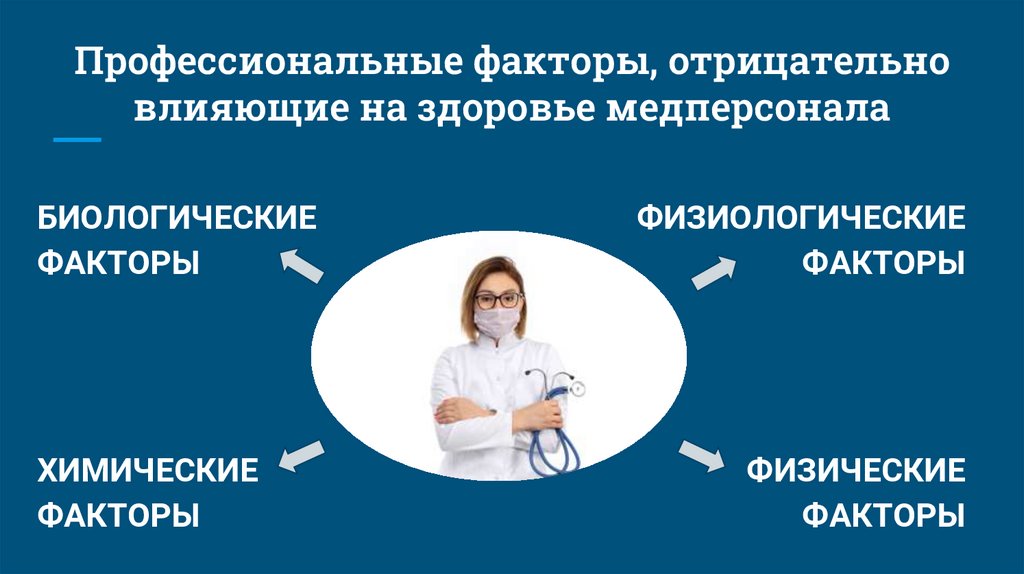 Профессиональные факторы, отрицательно влияющие на здоровье медперсонала

БИОЛОГИЧЕСКИЕ ФАКТОРЫ

ФИЗИОЛОГИЧЕСКИЕ ФАКТОРЫ

ХИМИЧЕСКИЕ ФАКТОРЫ

ФИЗИЧЕСКИЕ ФАКТОРЫ